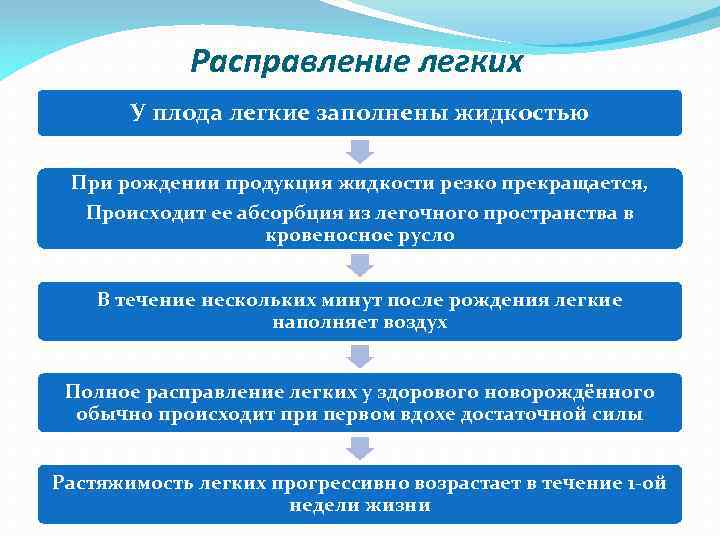 Расправление легких

У плода легкие заполнены жидкостью

При рождении продукция жидкости резко прекращается,

Происходит ее абсорбция из легочного пространства в кровеносное русло

В течение нескольких минут после рождения легкие наполняет воздух

Полное расправление легких у здорового новорождённого обычно происходит при первом вдохе достаточной силы

Растяжимость легких прогрессивно возрастает в течение 1-ой недели жизни